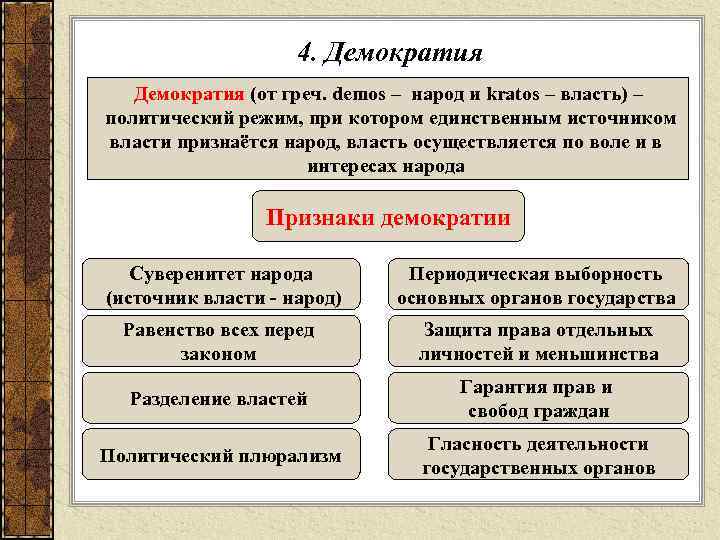 4. Демократия

Демократия (от греч. demos – народ и kratos – власть) – политический режим, при котором единственным источником власти признаётся народ, власть осуществляется по воле и в интересах народа

Признаки демократии

Суверенитет народа (источник власти - народ)

Равенство всех перед законом

Разделение властей

Политический плюрализм

Периодическая выборность основных органов государства

Защита права отдельных личностей и меньшинства

Гарантия прав и свобод граждан

Гласность деятельности государственных органов